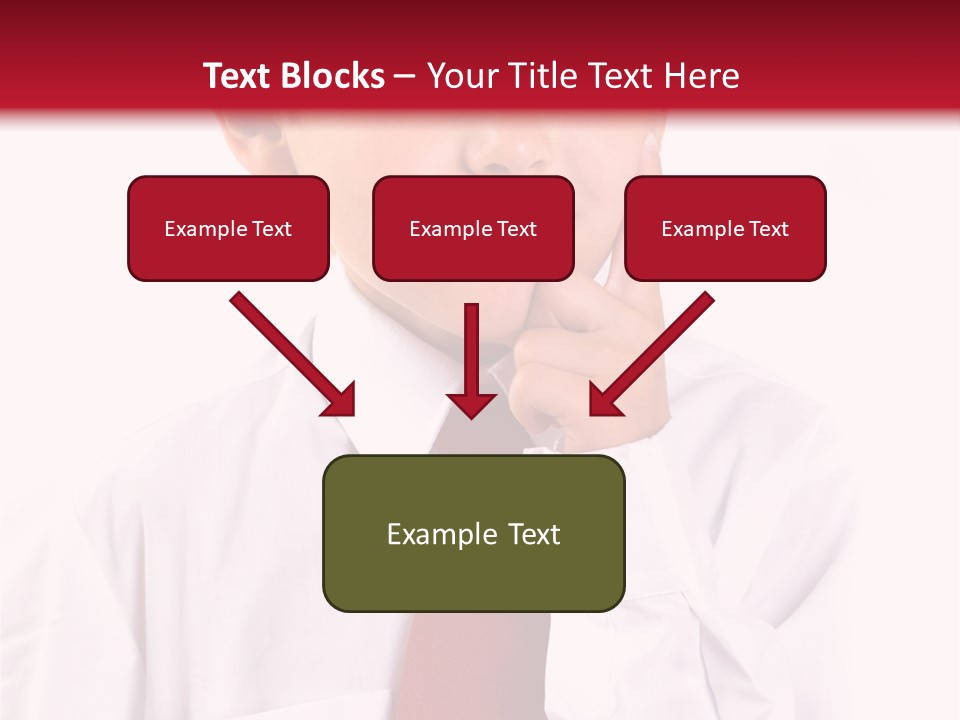 Text Blocks – Your Title Text Here

Example Text

Example Text

Example Text

Example Text